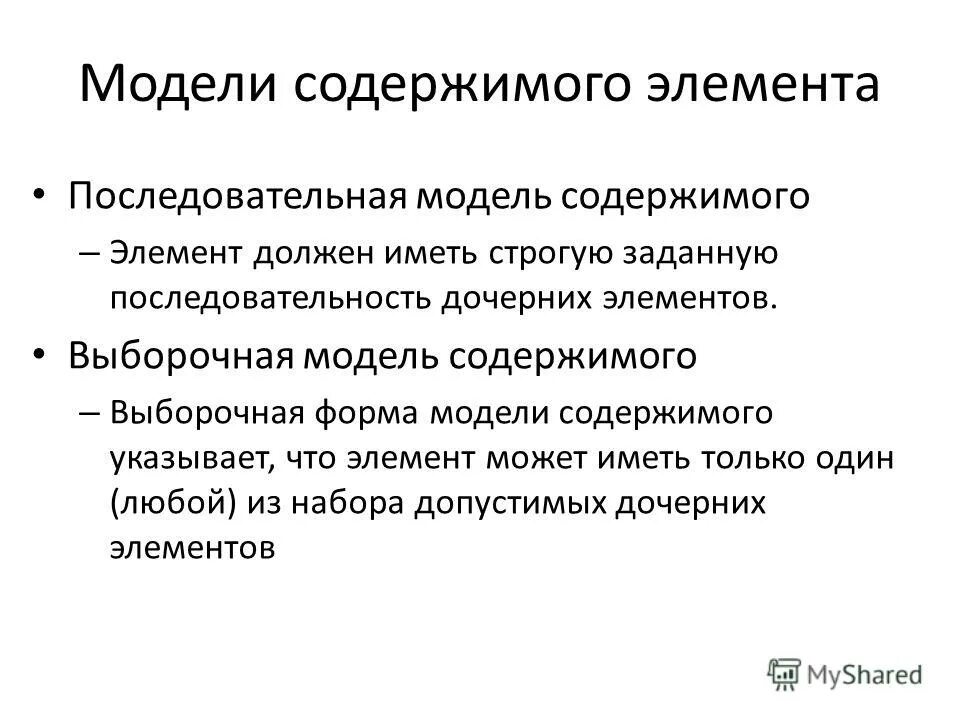 Модели содержимого элемента

• Последовательная модель содержимого
– Элемент должен иметь строгую заданную последовательность дочерних элементов.

• Выборочная модель содержимого
– Выборочная форма модели содержимого указывает, что элемент может иметь только один (любой) из набора допустимых дочерних элементов

MyShared